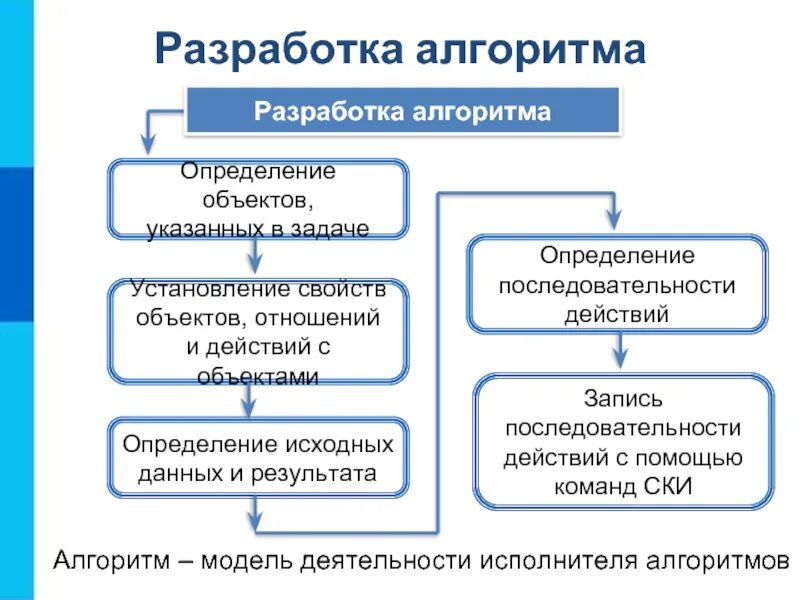 Разработка алгоритма

Разработка алгоритма

Определение объектов, указанных в задаче

Установление свойств объектов, отношений и действий с объектами

Определение исходных данных и результата

Определение последовательности действий

Запись последовательности действий с помощью команд СКИ

Алгоритм – модель деятельности исполнителя алгоритмов